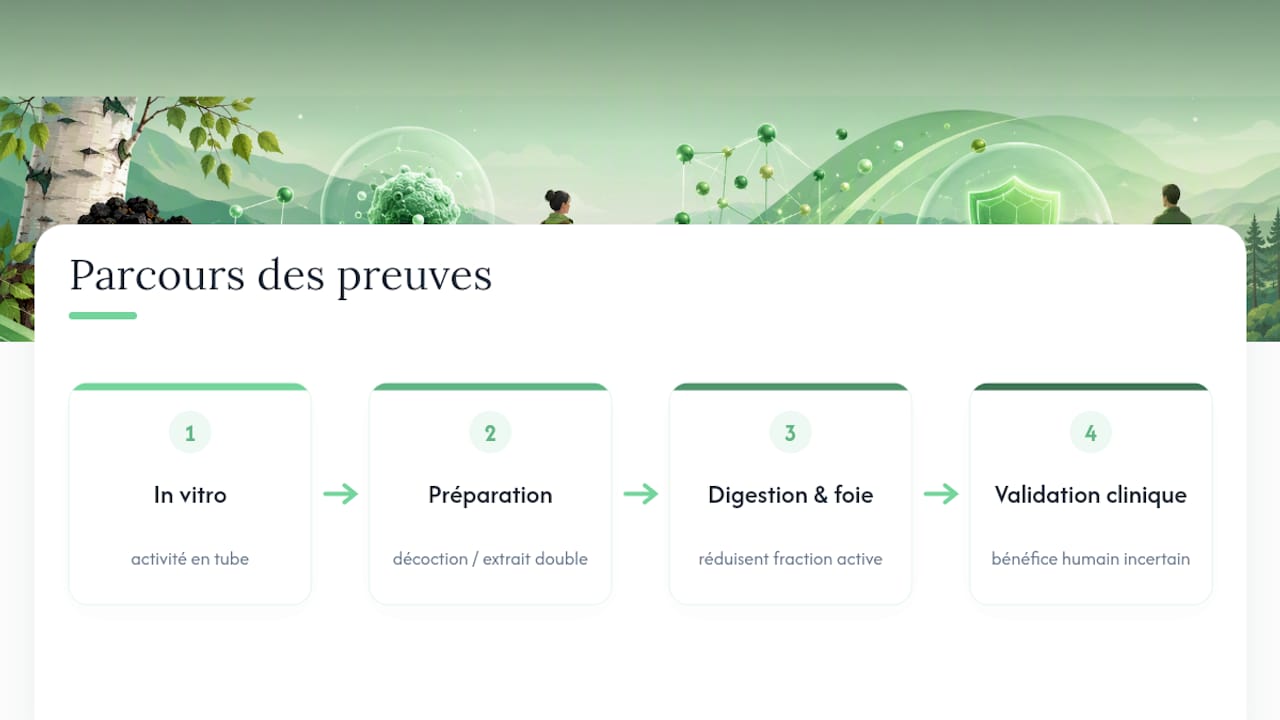 Parcours des preuves

1
In vitro
activité en tube

2
Préparation
décoction / extrait double

3
Digestion & foie
réduisent fraction active

4
Validation clinique
bénéfice humain incertain